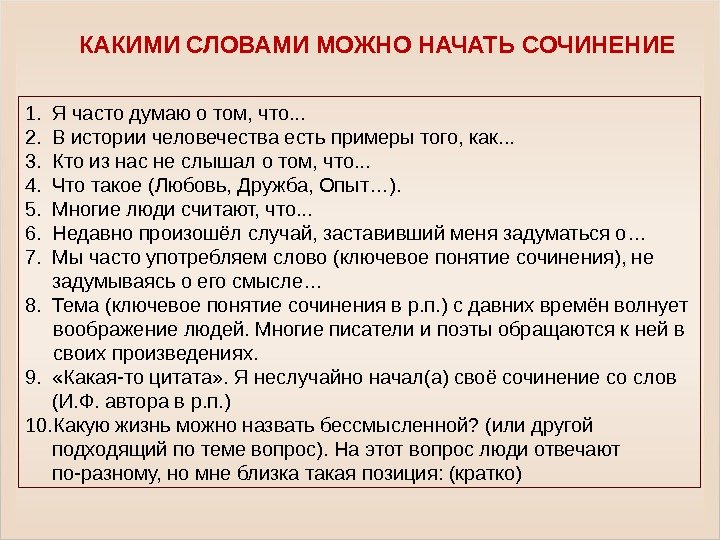 КАКИМИ СЛОВАМИ МОЖНО НАЧАТЬ СОЧИНЕНИЕ

1. Я часто думаю о том, что...
2. В истории человечества есть примеры того, как...
3. Кто из нас не слышал о том, что...
4. Что такое (Любовь, Дружба, Опыт…).
5. Многие люди считают, что...
6. Недавно произошёл случай, заставивший меня задуматься о…
7. Мы часто употребляем слово (ключевое понятие сочинения), не задумываясь о его смысле…
8. Тема (ключевое понятие сочинения в р.п.) с давних времён волнует воображение людей. Многие писатели и поэты обращаются к ней в своих произведениях.
9. «Какая-то цитата». Я неслучайно начал(а) своё сочинение со слов (И.Ф. автора в р.п.)
10. Какую жизнь можно назвать бессмысленной? (или другой подходящий по теме вопрос). На этот вопрос люди отвечают по-разному, но мне близка такая позиция: (кратко)